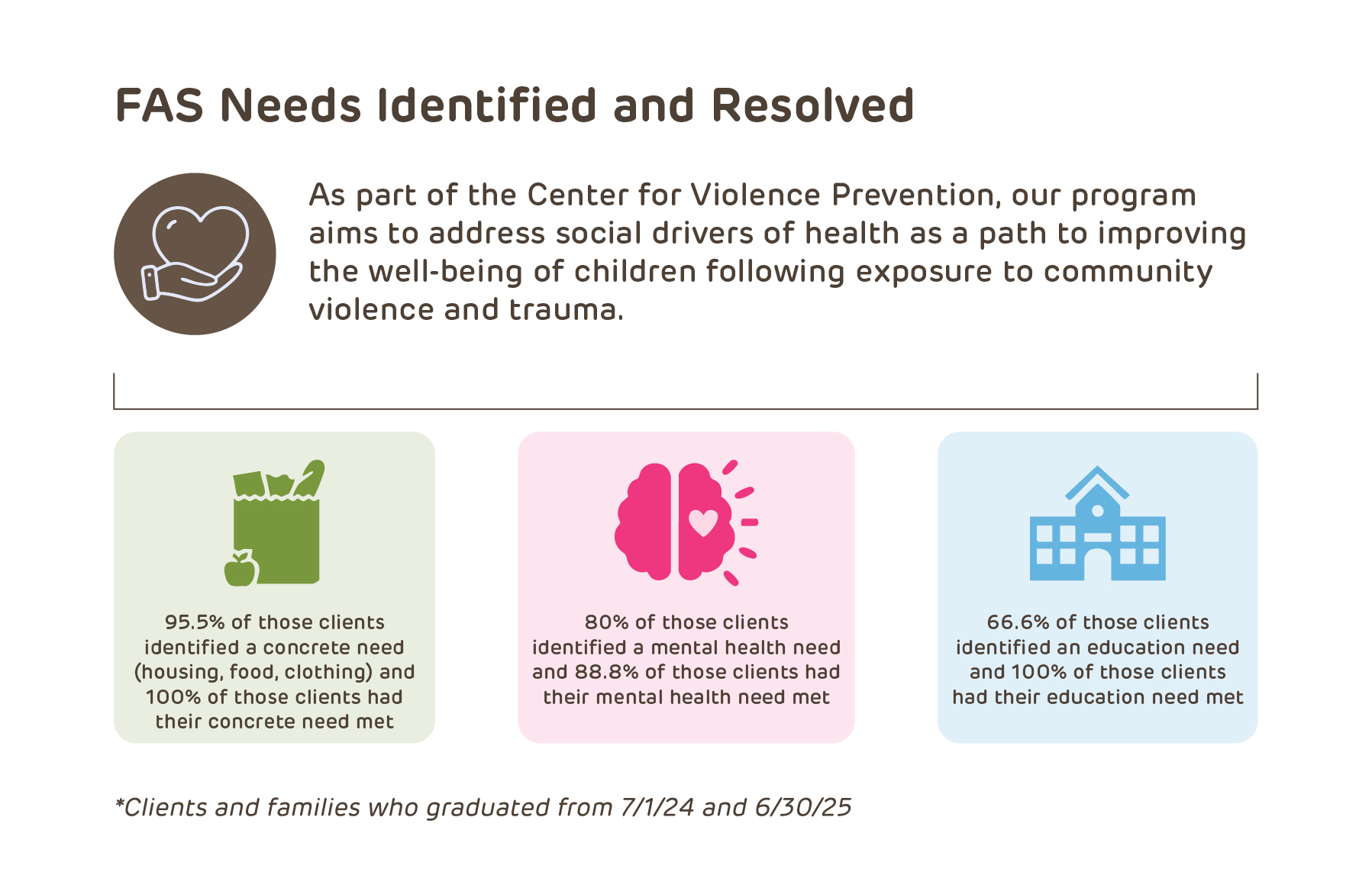 FAS Needs Identified and Resolved

As part of the Center for Violence Prevention, our program aims to address social drivers of health as a path to improving the well-being of children following exposure to community violence and trauma.

95.5% of those clients identified a concrete need (housing, food, clothing) and 100% of those clients had their concrete need met

80% of those clients identified a mental health need and 88.8% of those clients had their mental health need met

66.6% of those clients identified an education need and 100% of those clients had their education need met

*Clients and families who graduated from 7/1/24 and 6/30/25